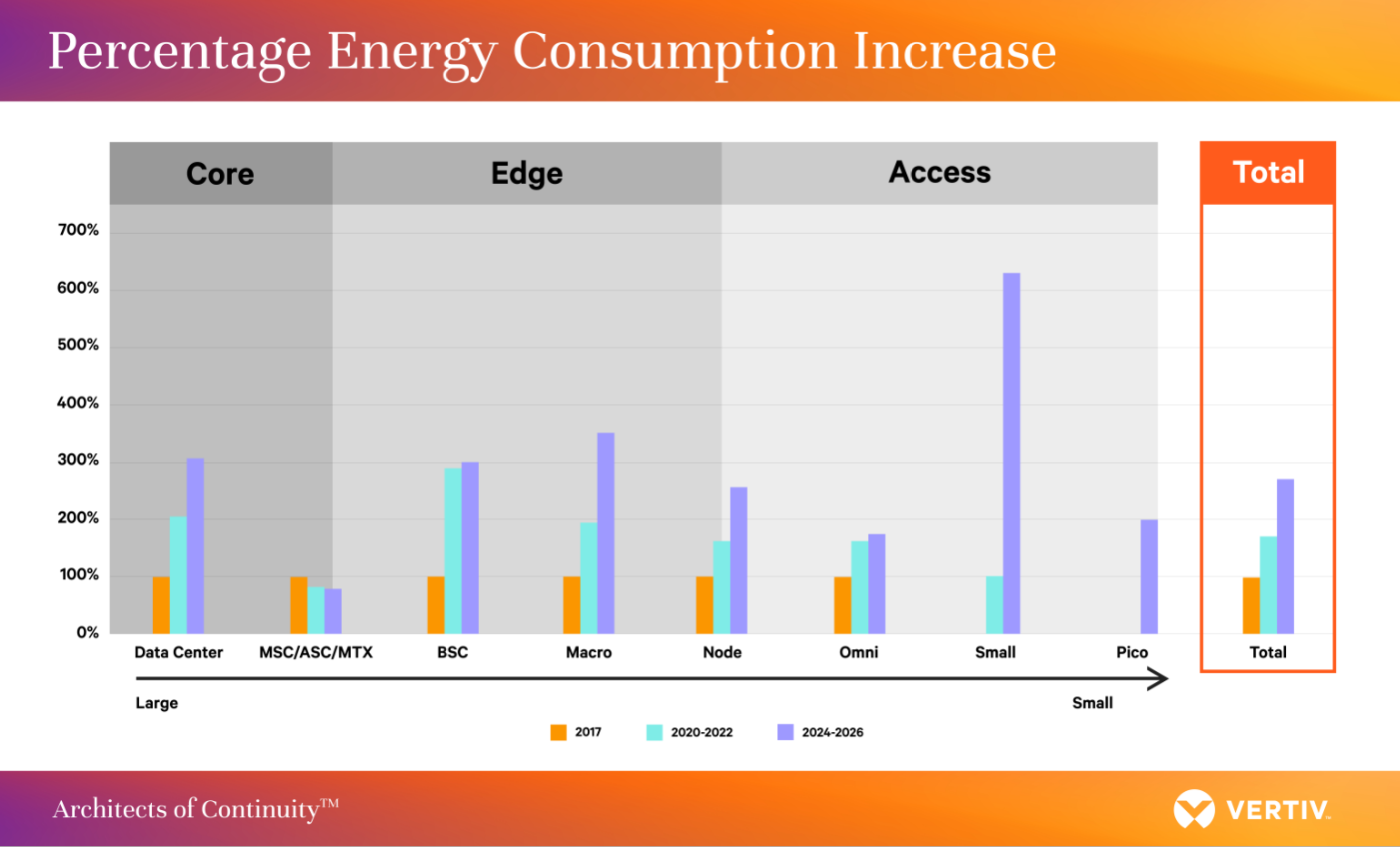 Percentage Energy Consumption Increase

Core

Edge

Access

Total

700%
600%
500%
400%
300%
200%
100%
0%

Data Center
MSC/ASC/MTX
BSC
Macro
Node
Omni
Small
Pico
Total

Large

Small

2017
2020-2022
2024-2026

Architects of Continuity™

VERTIV.